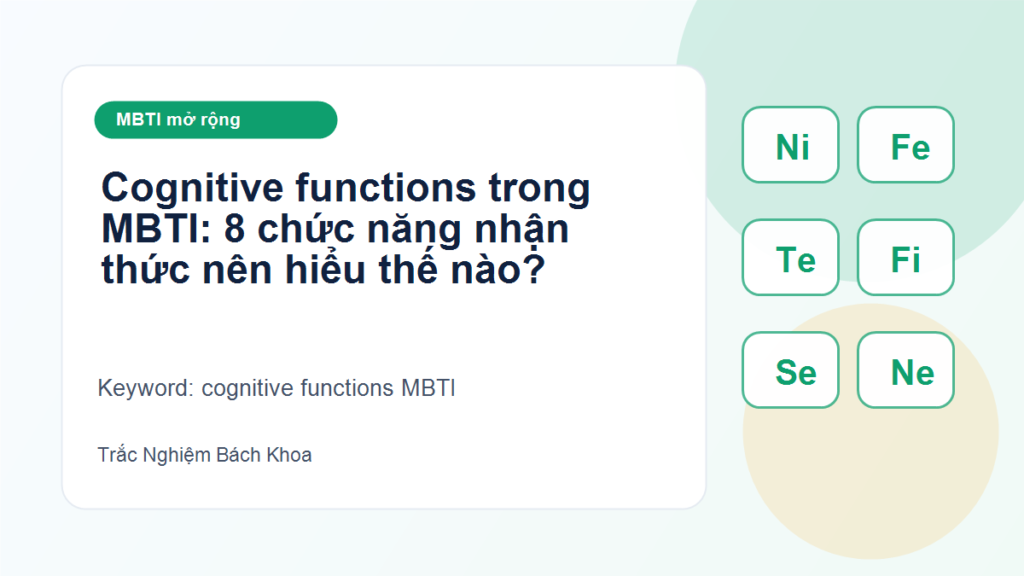 MBTI mở rộng

Cognitive functions trong MBTI: 8 chức năng nhận thức nên hiểu thế nào?

Keyword: cognitive functions MBTI

Trắc Nghiệm Bách Khoa

Ni
Fe
Te
Fi
Se
Ne